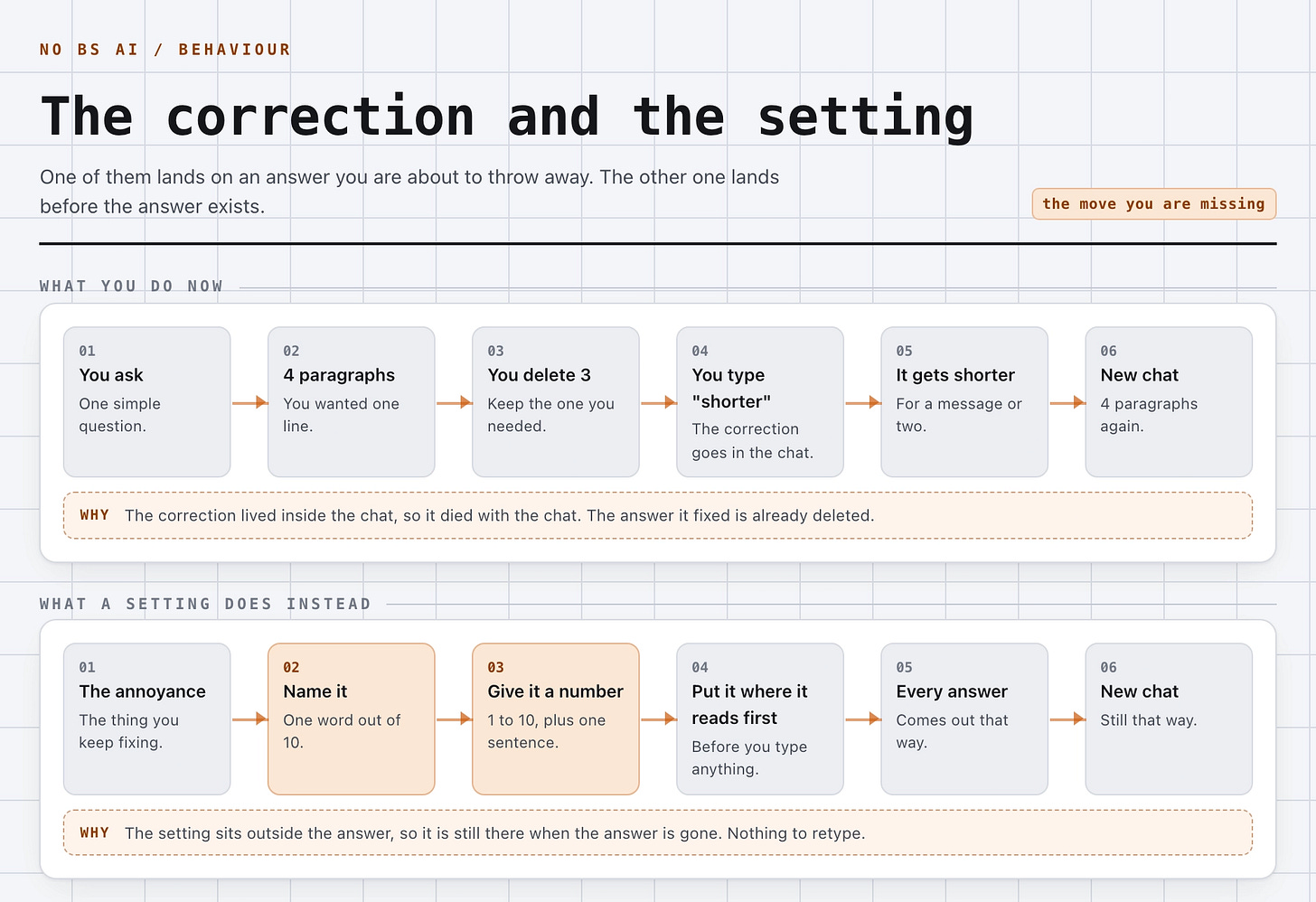 NO BS AI / BEHAVIOUR

The correction and the setting

One of them lands on an answer you are about to throw away. The other one lands before the answer exists.

the move you are missing

WHAT YOU DO NOW

01
You ask
One simple question.

02
4 paragraphs
You wanted one line.

03
You delete 3
Keep the one you needed.

04
You type "shorter"
The correction goes in the chat.

05
It gets shorter
For a message or two.

06
New chat
4 paragraphs again.

WHY The correction lived inside the chat, so it died with the chat. The answer it fixed is already deleted.

WHAT A SETTING DOES INSTEAD

01
The annoyance
The thing you keep fixing.

02
Name it
One word out of 10.

03
Give it a number
1 to 10, plus one sentence.

04
Put it where it reads first
Before you type anything.

05
Every answer
Comes out that way.

06
New chat
Still that way.

WHY The setting sits outside the answer, so it is still there when the answer is gone. Nothing to retype.